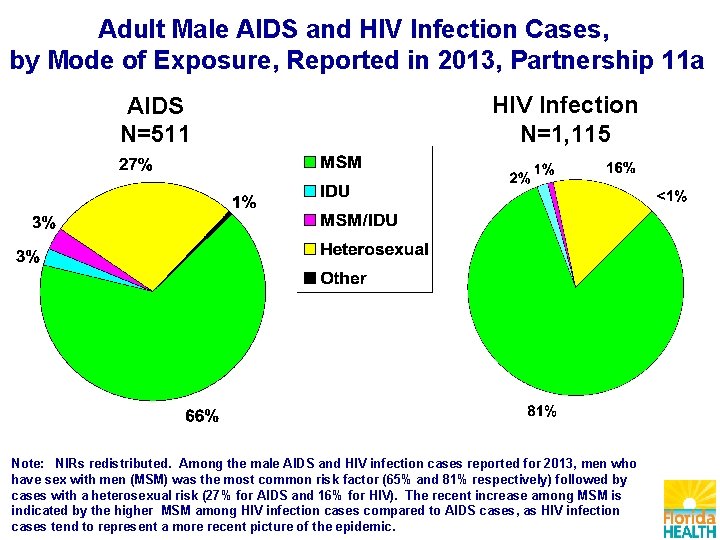 Adult Male AIDS and HIV Infection Cases, by Mode of Exposure, Reported in 2013, Partnership 11a

AIDS
N=511

27%
1%
3%
3%
66%

MSM
IDU
MSM/IDU
Heterosexual
Other

HIV Infection
N=1,115

2%
1%
16%
<1%
81%

Note: NIRs redistributed. Among the male AIDS and HIV infection cases reported for 2013, men who have sex with men (MSM) was the most common risk factor (65% and 81% respectively) followed by cases with a heterosexual risk (27% for AIDS and 16% for HIV). The recent increase among MSM is indicated by the higher MSM among HIV infection cases compared to AIDS cases, as HIV infection cases tend to represent a more recent picture of the epidemic.

Florida HEALTH